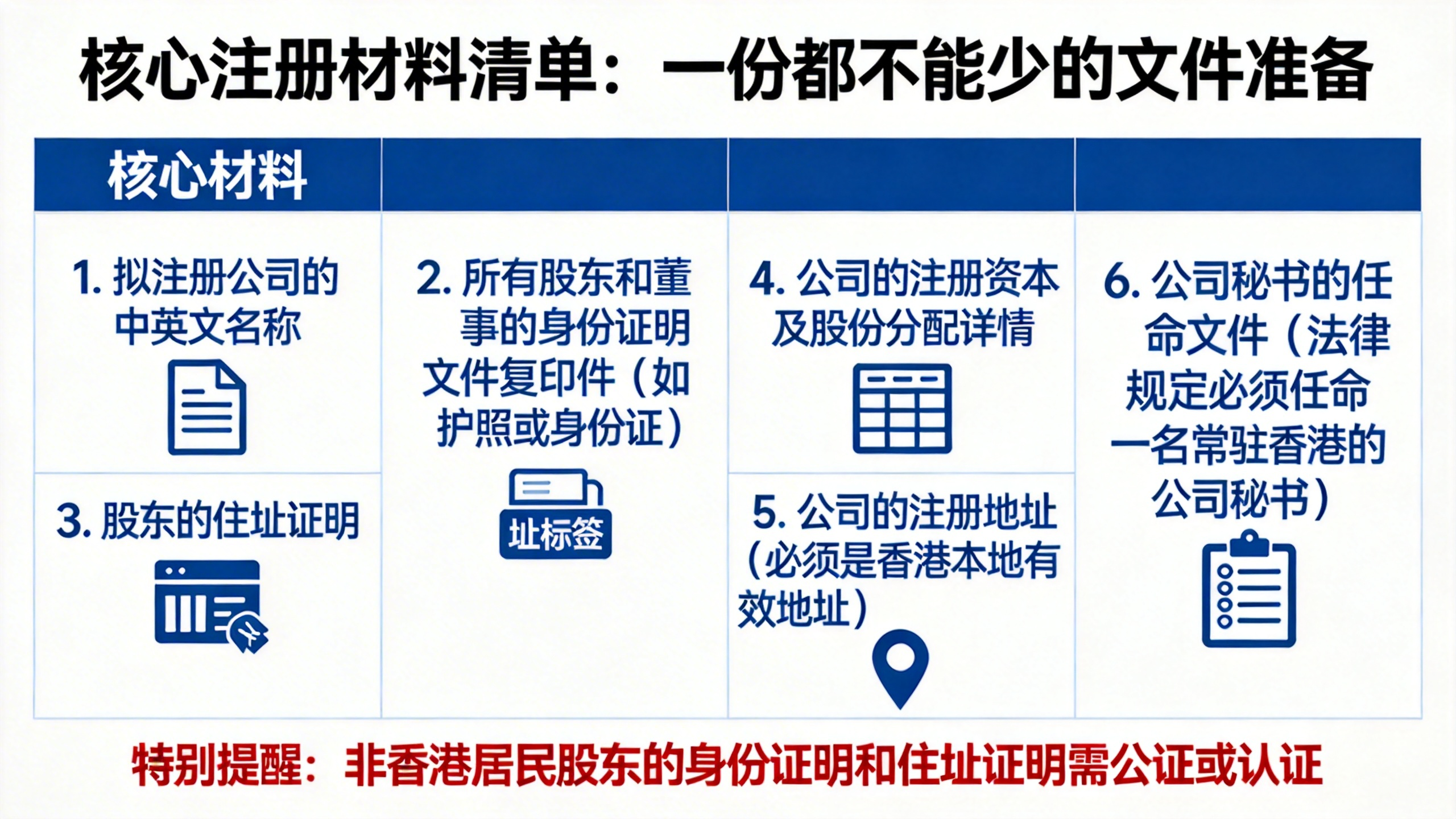 核心注册材料清单：一份都不能少的文件准备

核心材料

1. 拟注册公司的中英文名称

3. 股东的住址证明

2. 所有股东和董事的身份证明文件复印件（如护照或身份证）

址标签

4. 公司的注册资本及股份分配详情

5. 公司的注册地址（必须是香港本地有效地址）

6. 公司秘书的任命文件（法律规定必须任命一名常驻香港的公司秘书）

特别提醒：非香港居民股东的身份证明和住址证明需公证或认证